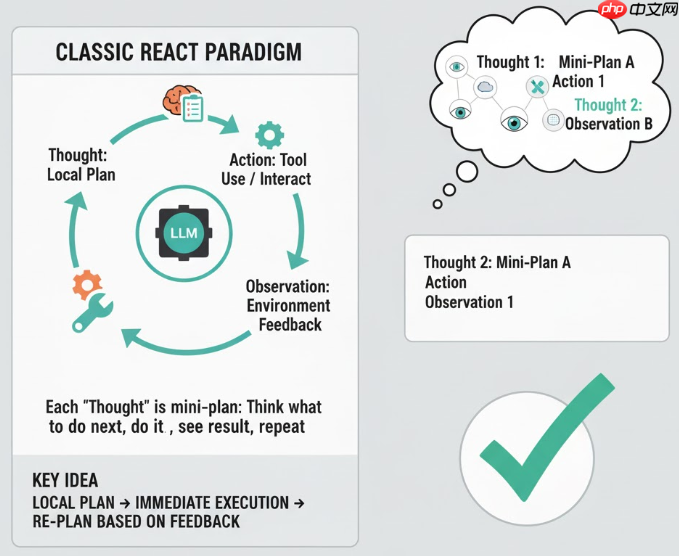 php 中文网

CLASSIC REACT PARADIGM

Thought: Local Plan

Action: Tool Use / Interact

LLM

Observation: Environment Feedback

Each "Thought" is mini-plan: Think what to do next, do it , see result, repeat

KEY IDEA
LOCAL PLAN → IMMEDIATE EXECUTION → RE-PLAN BASED ON FEEDBACK

Thought 1: Mini-Plan A
Action 1
Thought 2:
Observation B

Thought 2: Mini-Plan A
Action
Observation 1